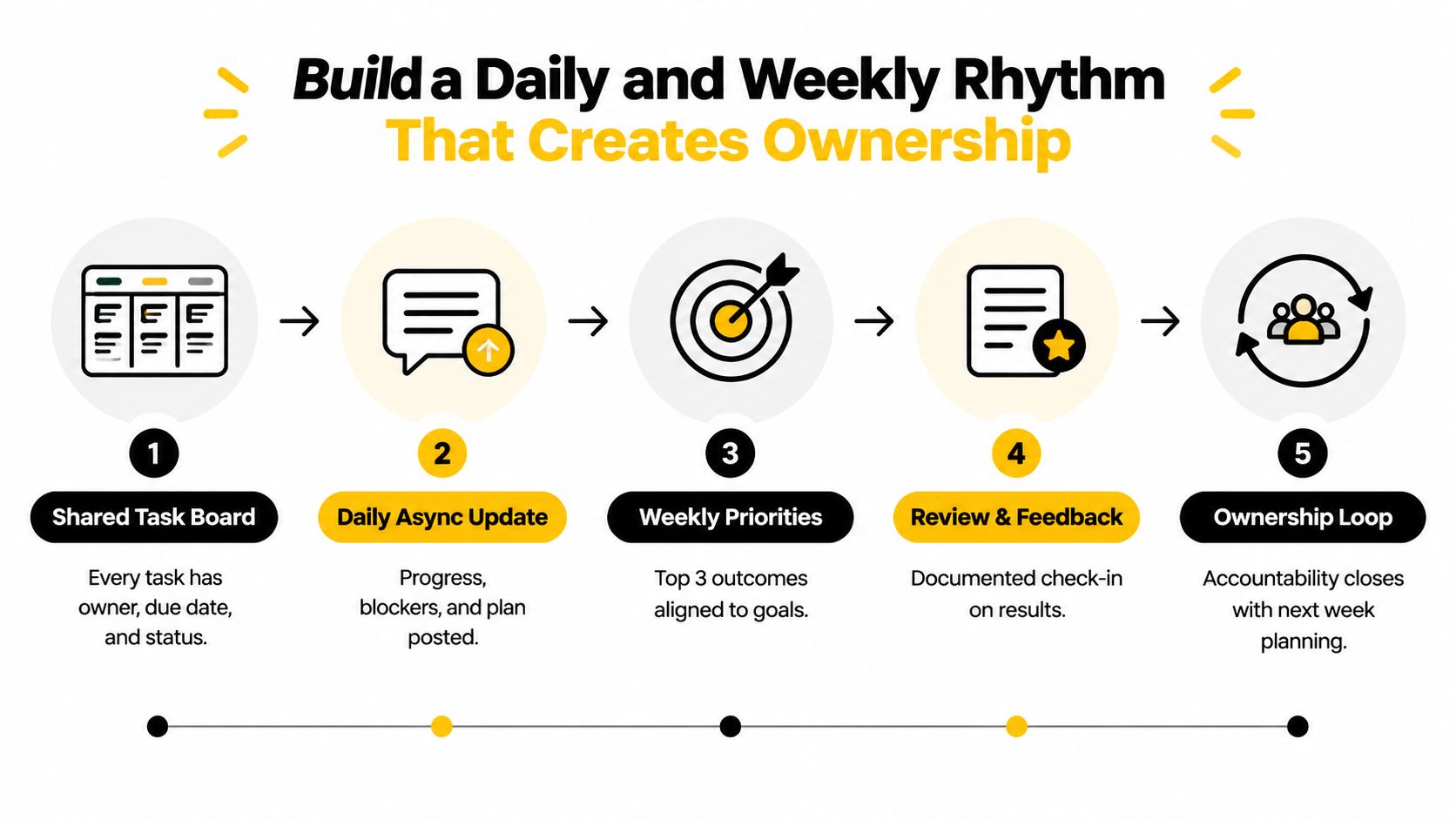 Build a Daily and Weekly Rhythm That Creates Ownership

1
Shared Task Board
Every task has owner, due date, and status.

2
Daily Async Update
Progress, blockers, and plan posted.

3
Weekly Priorities
Top 3 outcomes aligned to goals.

4
Review & Feedback
Documented check-in on results.

5
Ownership Loop
Accountability closes with next week planning.